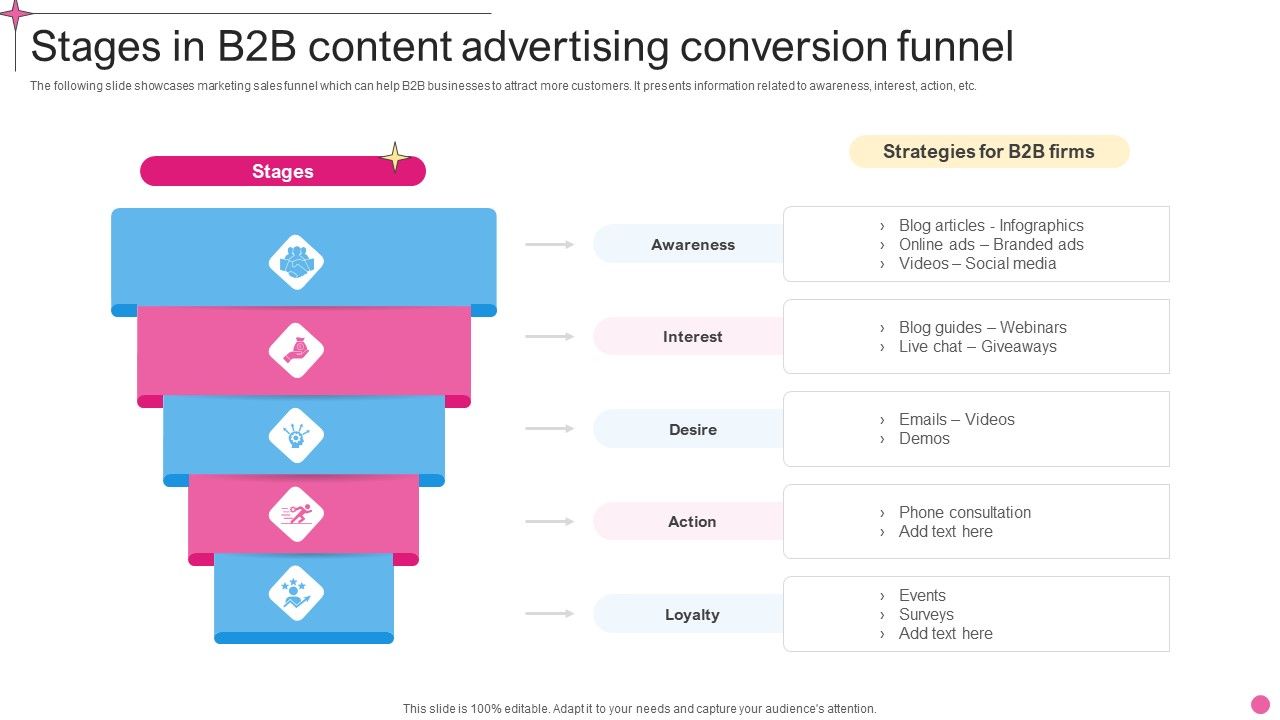 Stages in B2B content advertising conversion funnel

The following slide showcases marketing sales funnel which can help B2B businesses to attract more customers. It presents information related to awareness, interest, action, etc.

Stages

Strategies for B2B firms

Awareness
› Blog articles - Infographics
› Online ads – Branded ads
› Videos – Social media

Interest
› Blog guides – Webinars
› Live chat – Giveaways

Desire
› Emails – Videos
› Demos

Action
› Phone consultation
› Add text here

Loyalty
› Events
› Surveys
› Add text here

This slide is 100% editable. Adapt it to your needs and capture your audience's attention.